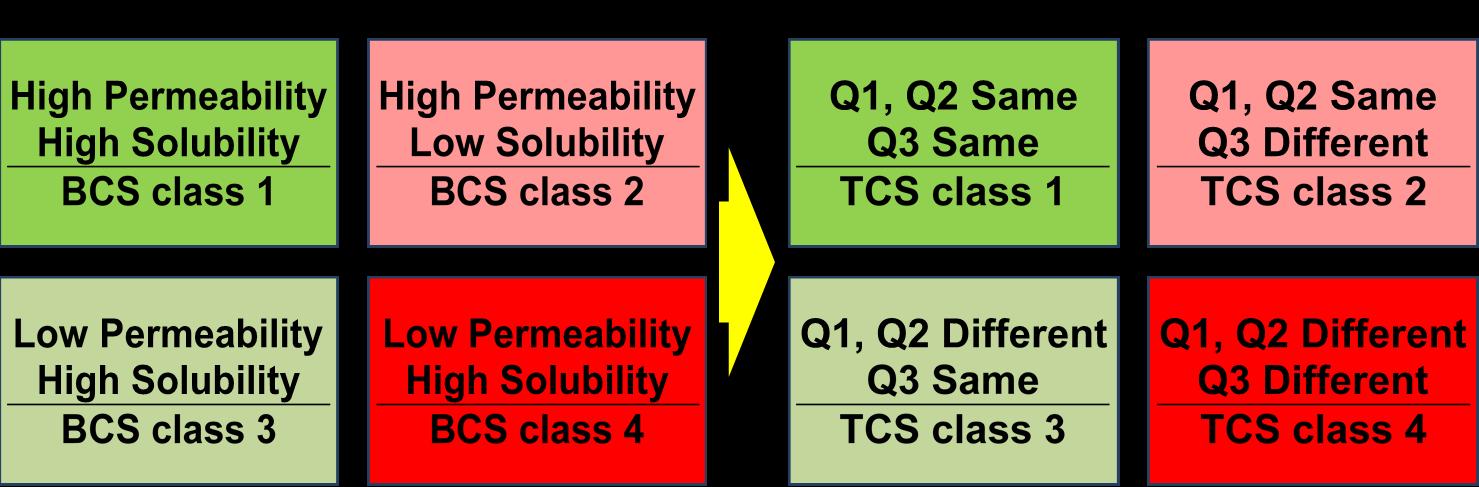 High Permeability
High Solubility
BCS class 1

High Permeability
Low Solubility
BCS class 2

Low Permeability
High Solubility
BCS class 3

Low Permeability
High Solubility
BCS class 4

Q1, Q2 Same
Q3 Same
TCS class 1

Q1, Q2 Same
Q3 Different
TCS class 2

Q1, Q2 Different
Q3 Same
TCS class 3

Q1, Q2 Different
Q3 Different
TCS class 4